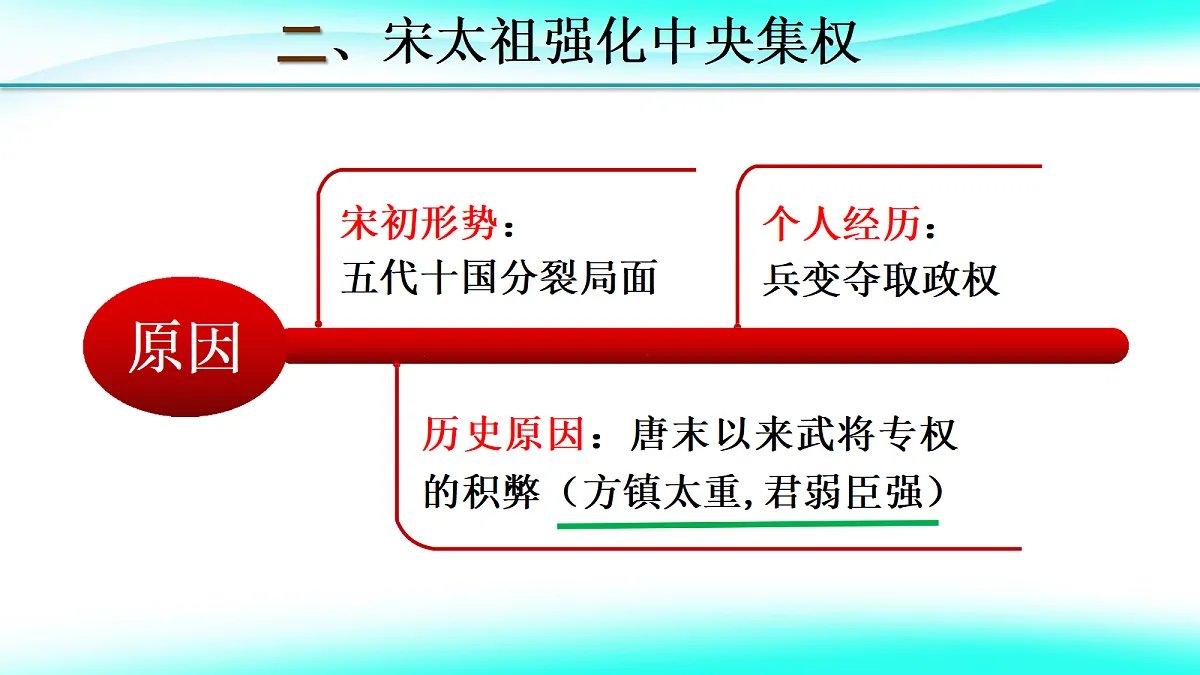 二、宋太祖强化中央集权

原因

宋初形势：
五代十国分裂局面

个人经历：
兵变夺取政权

历史原因：唐末以来武将专权的积弊（方镇太重，君弱臣强）